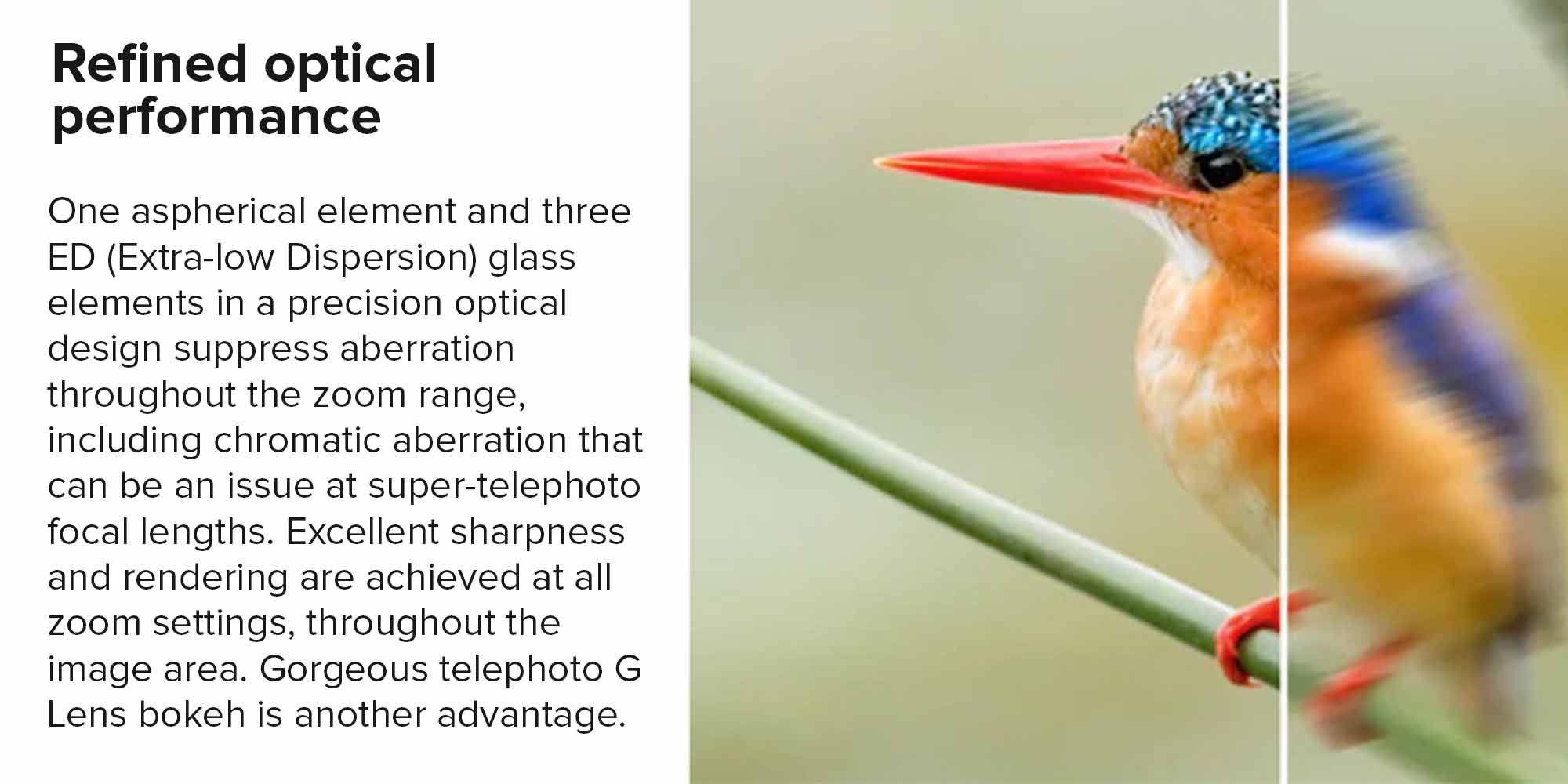 Refined optical performance

One aspherical element and three ED (Extra-low Dispersion) glass elements in a precision optical design suppress aberration throughout the zoom range, including chromatic aberration that can be an issue at super-telephoto focal lengths. Excellent sharpness and rendering are achieved at all zoom settings, throughout the image area. Gorgeous telephoto G Lens bokeh is another advantage.